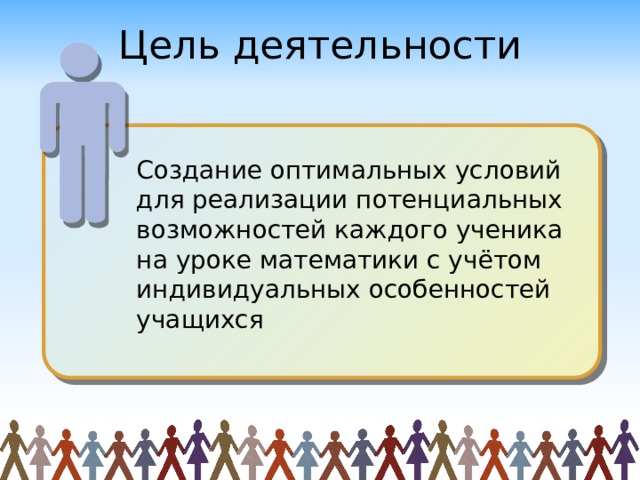 Цель деятельности

Создание оптимальных условий для реализации потенциальных возможностей каждого ученика на уроке математики с учётом индивидуальных особенностей учащихся